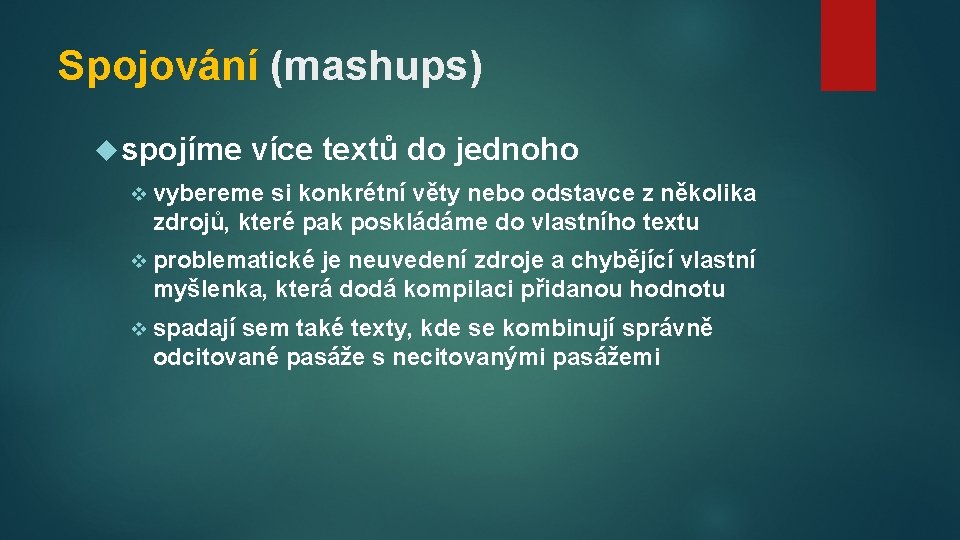 Spojování (mashups)

spojíme více textů do jednoho

vybereme si konkrétní věty nebo odstavce z několika zdrojů, které pak poskládáme do vlastního textu

problematické je neuvedení zdroje a chybějící vlastní myšlenka, která dodá kompilaci přidanou hodnotu

spadají sem také texty, kde se kombinují správně odcitované pasáže s necitovanými pasážemi